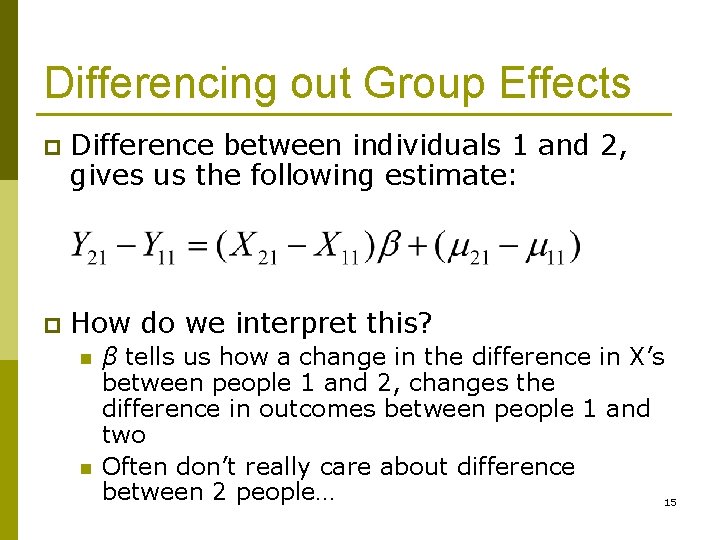 Differencing out Group Effects

Difference between individuals 1 and 2, gives us the following estimate:

$Y_{21} - Y_{11} = (X_{21} - X_{11})\beta + (\mu_{21} - \mu_{11})$

How do we interpret this?

$\beta$ tells us how a change in the difference in X's between people 1 and 2, changes the difference in outcomes between people 1 and two

Often don't really care about difference between 2 people…

15